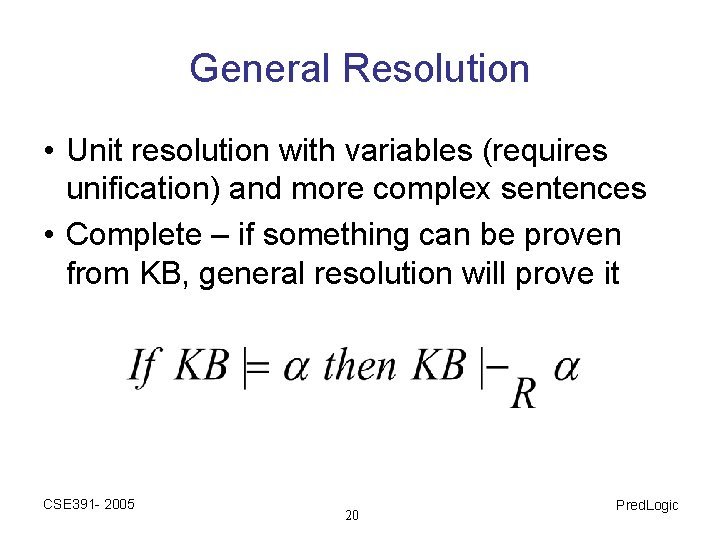 General Resolution

• Unit resolution with variables (requires unification) and more complex sentences
• Complete – if something can be proven from KB, general resolution will prove it

$If\ KB \models \alpha\ then\ KB \vdash_R \alpha$

CSE391- 2005

20

PredLogic